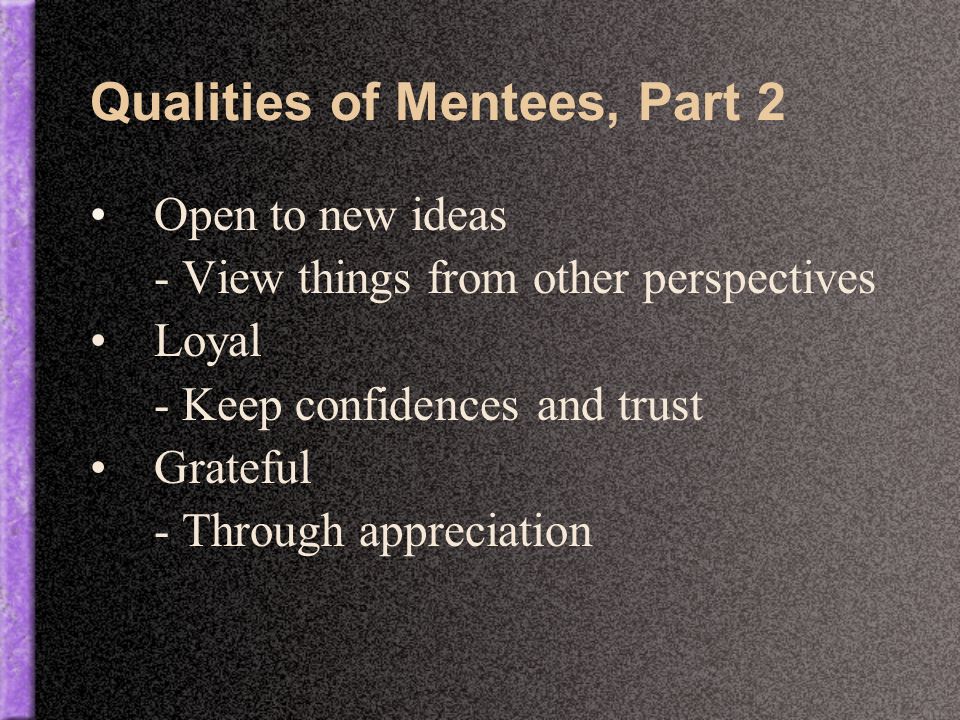 Qualities of Mentees, Part 2

• Open to new ideas
- View things from other perspectives
• Loyal
- Keep confidences and trust
• Grateful
- Through appreciation